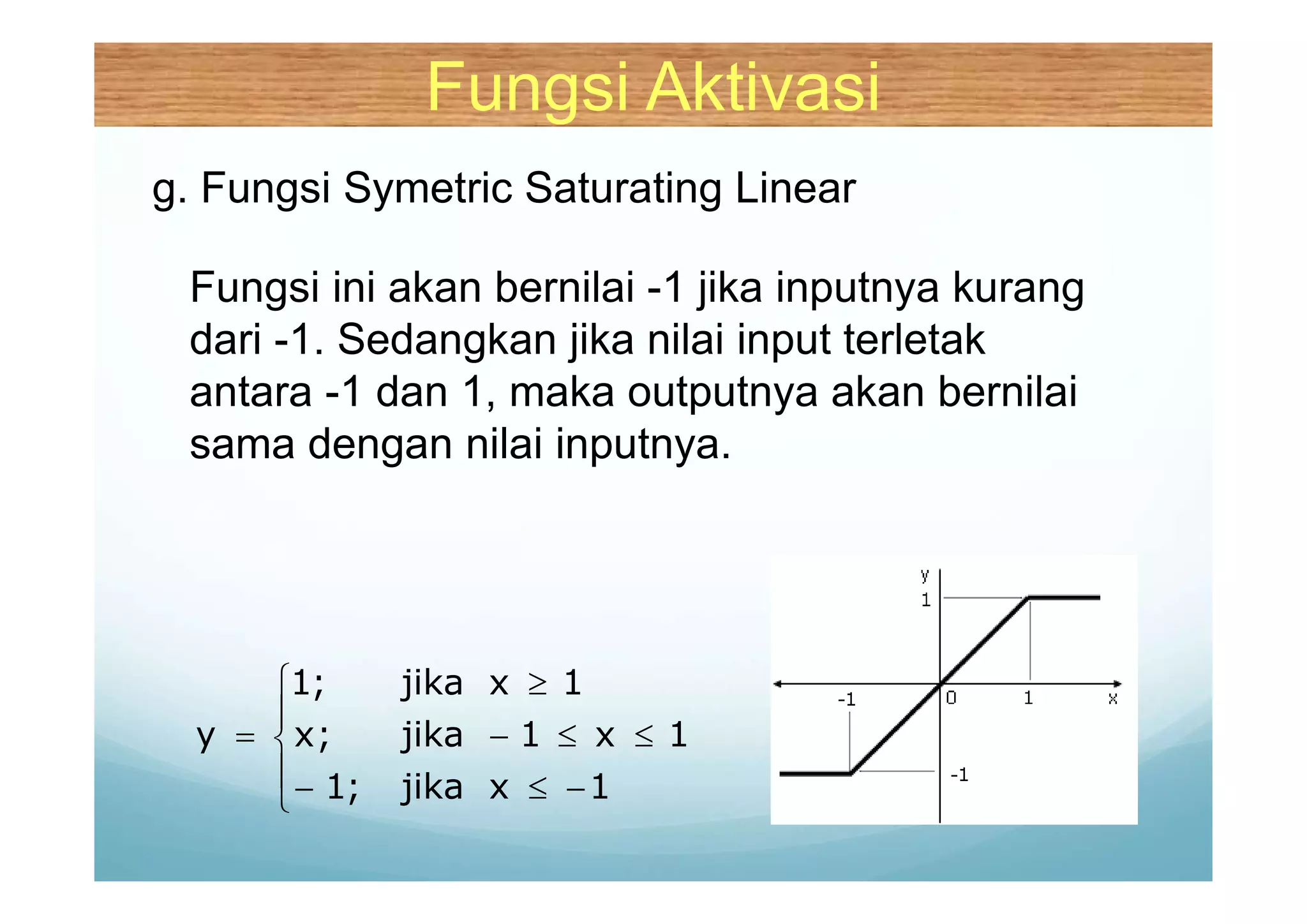 Fungsi Aktivasi

g. Fungsi Symetric Saturating Linear

Fungsi ini akan bernilai -1 jika inputnya kurang dari -1. Sedangkan jika nilai input terletak antara -1 dan 1, maka outputnya akan bernilai sama dengan nilai inputnya.

$y = \begin{cases} 1; & \text{jika } x \geq 1 \\ x; & \text{jika } -1 \leq x \leq 1 \\ -1; & \text{jika } x \leq -1 \end{cases}$

y
1
-1
0
1
x
-1